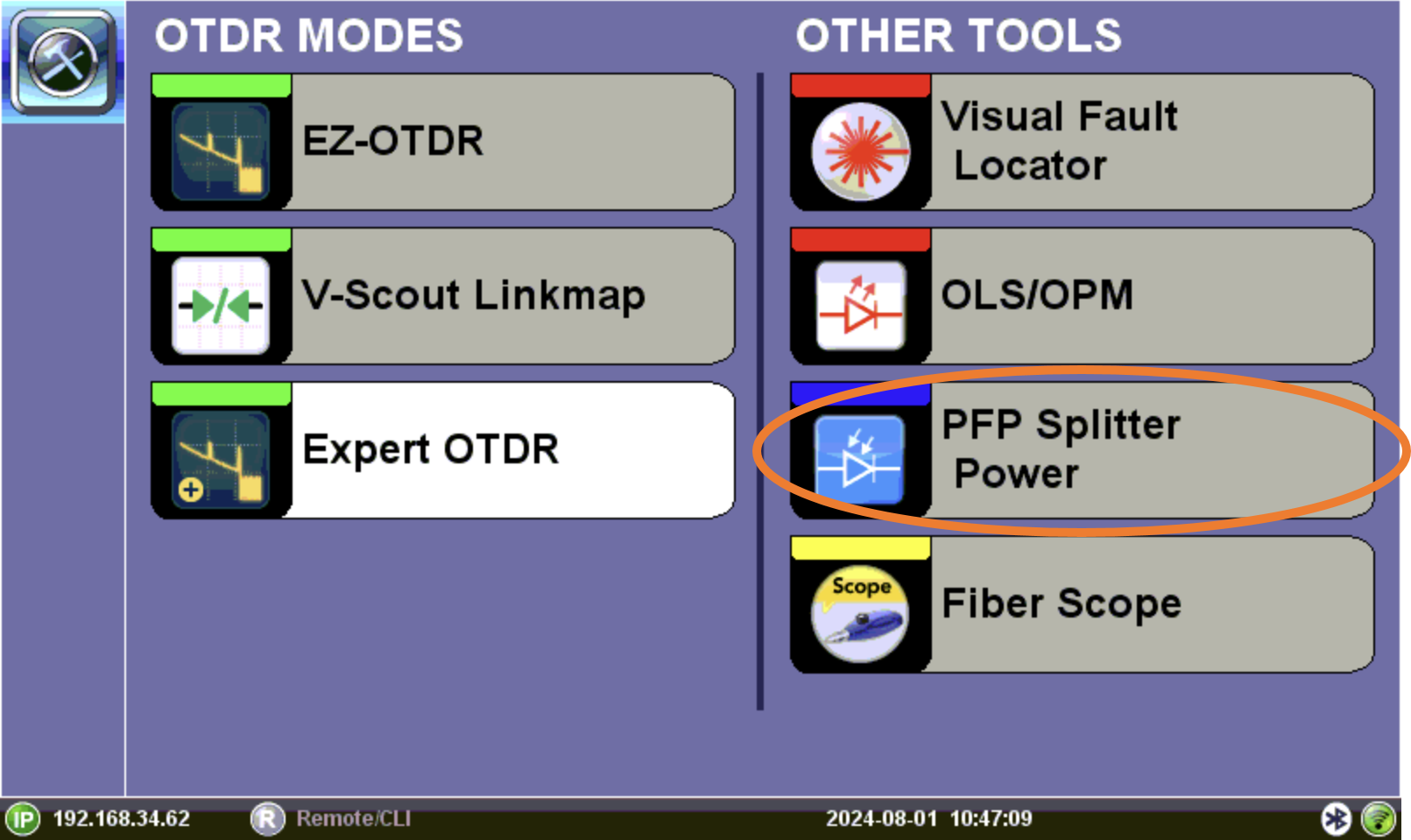 OTDR MODES

EZ-OTDR

V-Scout Linkmap

Expert OTDR

OTHER TOOLS

Visual Fault Locator

OLS/OPM

PFP Splitter Power

Scope

Fiber Scope

IP 192.168.34.62 R Remote/CLI 2024-08-01 10:47:09